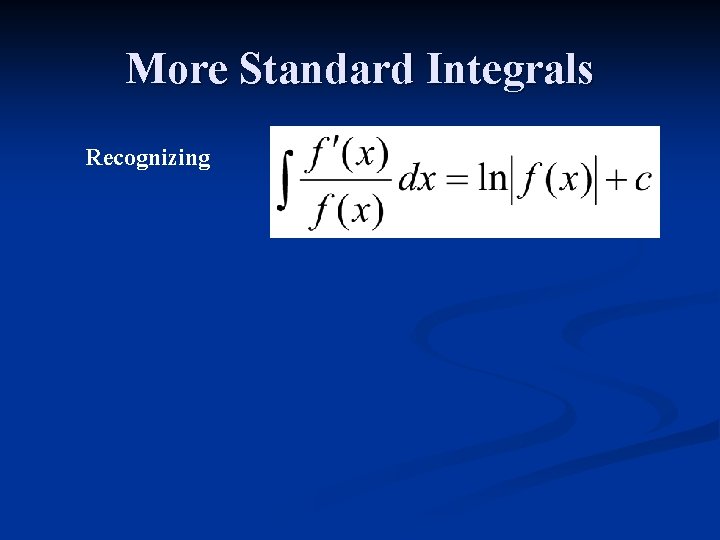 More Standard Integrals

Recognizing

$\int \frac{f'(x)}{f(x)} dx = \ln|f(x)| + c$